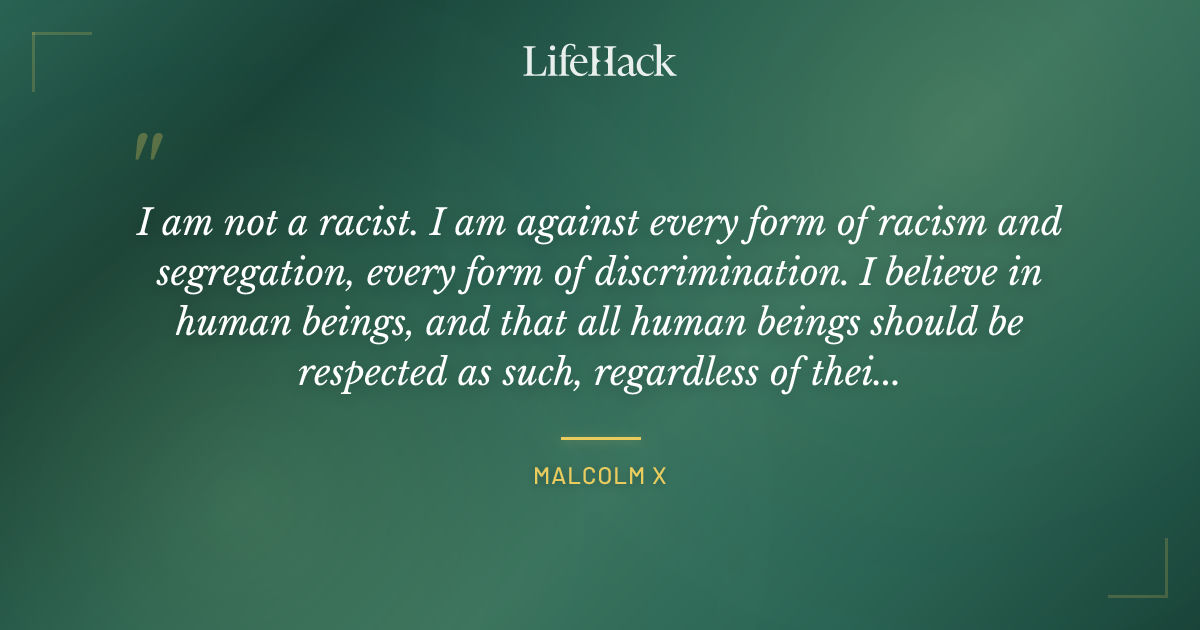 LifeHack

"

I am not a racist. I am against every form of racism and segregation, every form of discrimination. I believe in human beings, and that all human beings should be respected as such, regardless of thei...

MALCOLM X